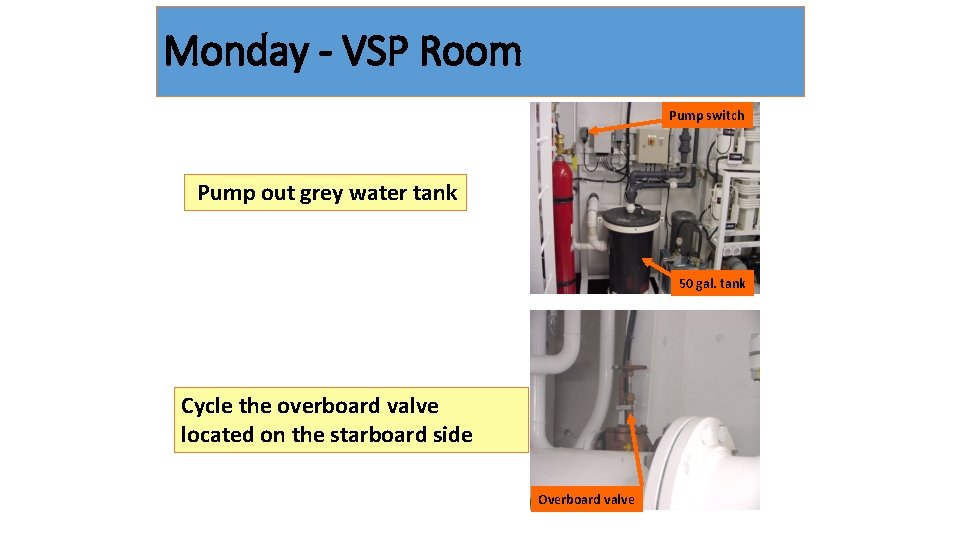 Monday - VSP Room

Pump switch

Pump out grey water tank

50 gal. tank

Cycle the overboard valve located on the starboard side

Overboard valve